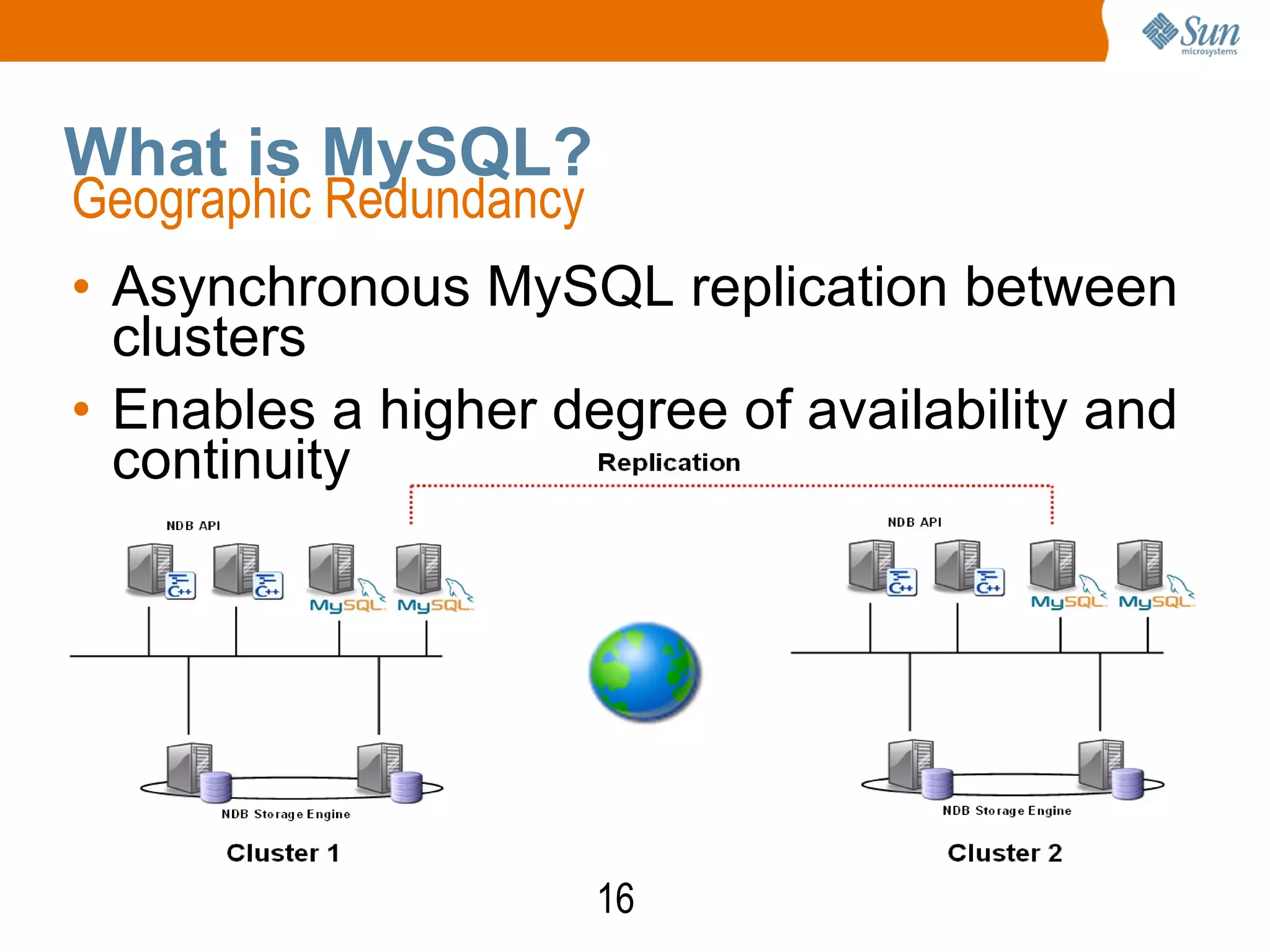 Sun microsystems

What is MySQL?
Geographic Redundancy

• Asynchronous MySQL replication between clusters
• Enables a higher degree of availability and continuity

Replication

NDB API

C++ C++ MySQL MySQL

NDB Storage Engine

Cluster 1

NDB API

C++ C++ MySQL MySQL

NDB Storage Engine

Cluster 2

16